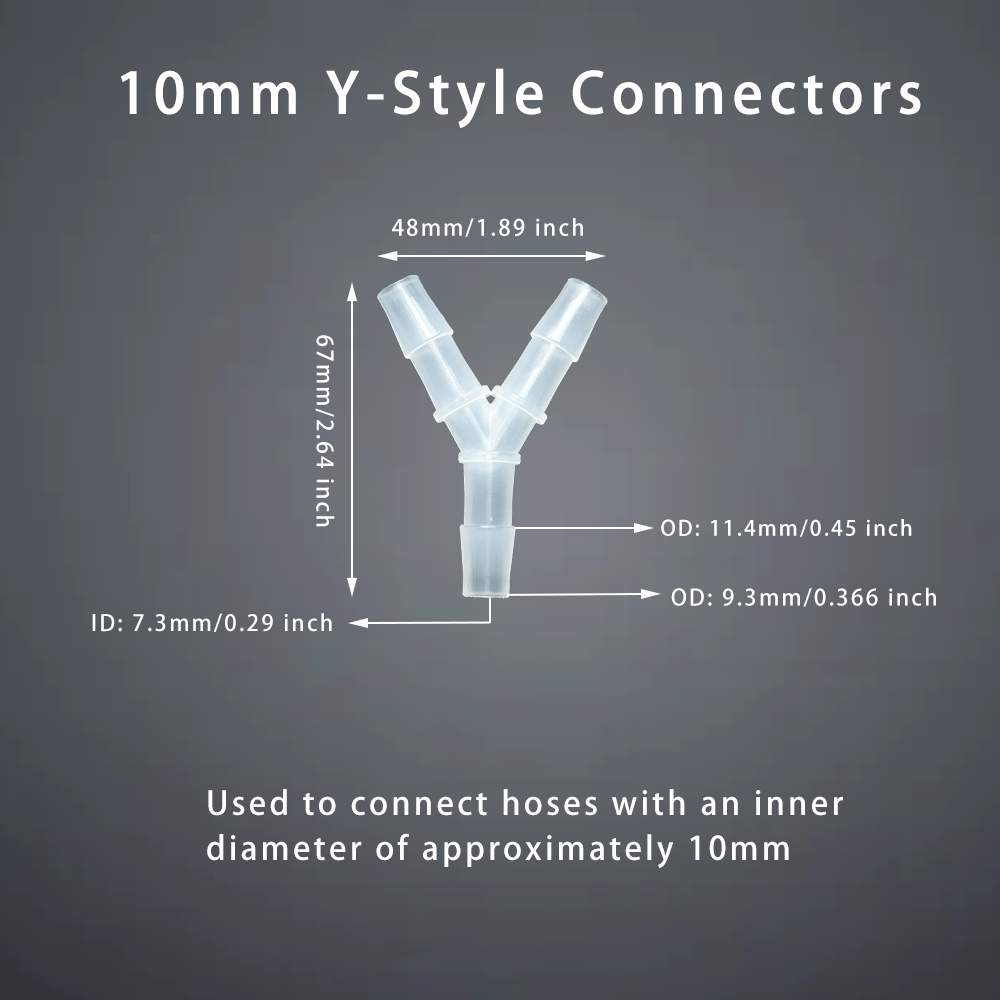 10mm Y-Style Connectors

48mm/1.89 inch

67mm/2.64 inch

OD: 11.4mm/0.45 inch

OD: 9.3mm/0.366 inch

ID: 7.3mm/0.29 inch

Used to connect hoses with an inner diameter of approximately 10mm